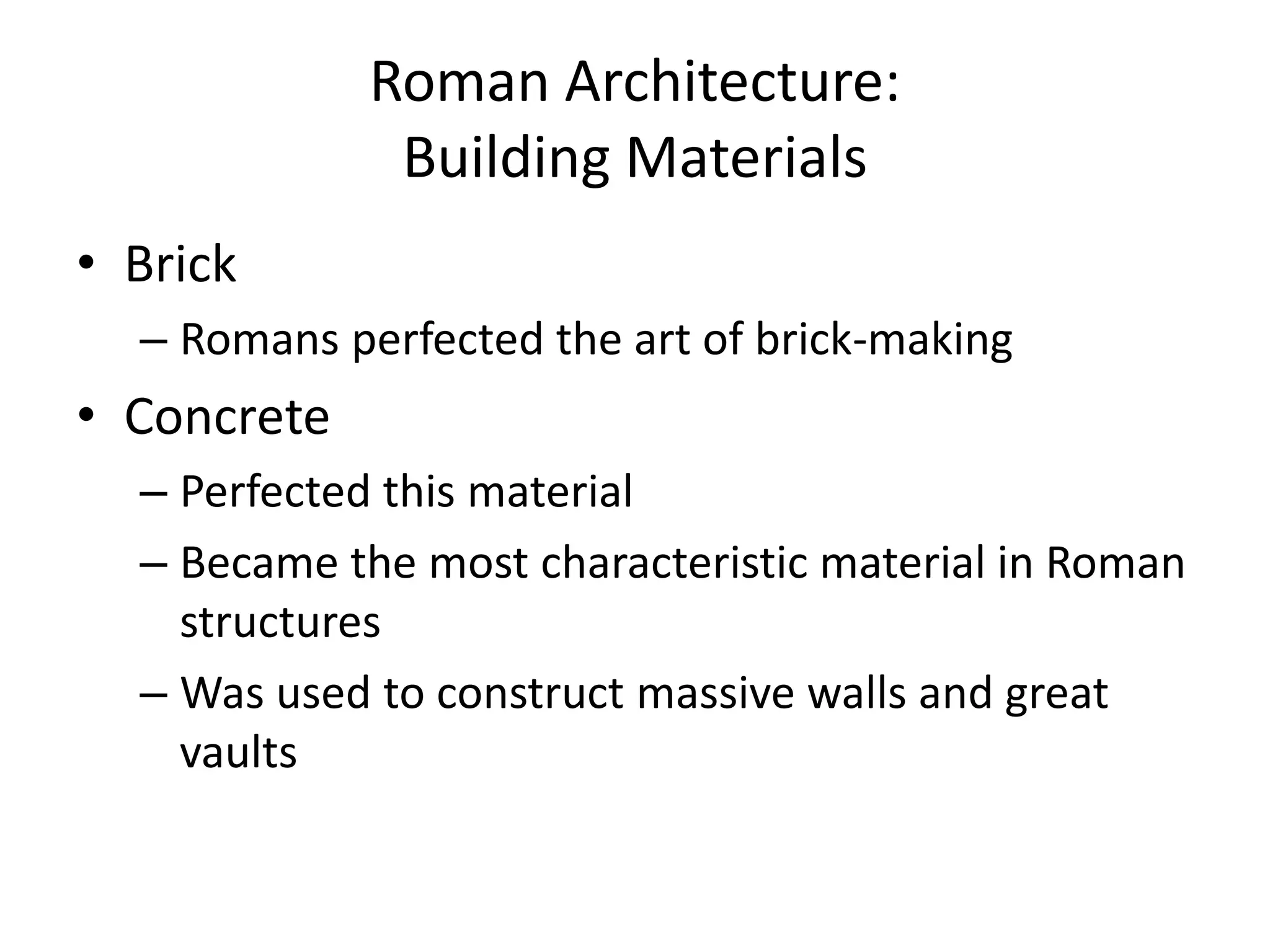 Roman Architecture:
Building Materials

• Brick
– Romans perfected the art of brick-making
• Concrete
– Perfected this material
– Became the most characteristic material in Roman structures
– Was used to construct massive walls and great vaults